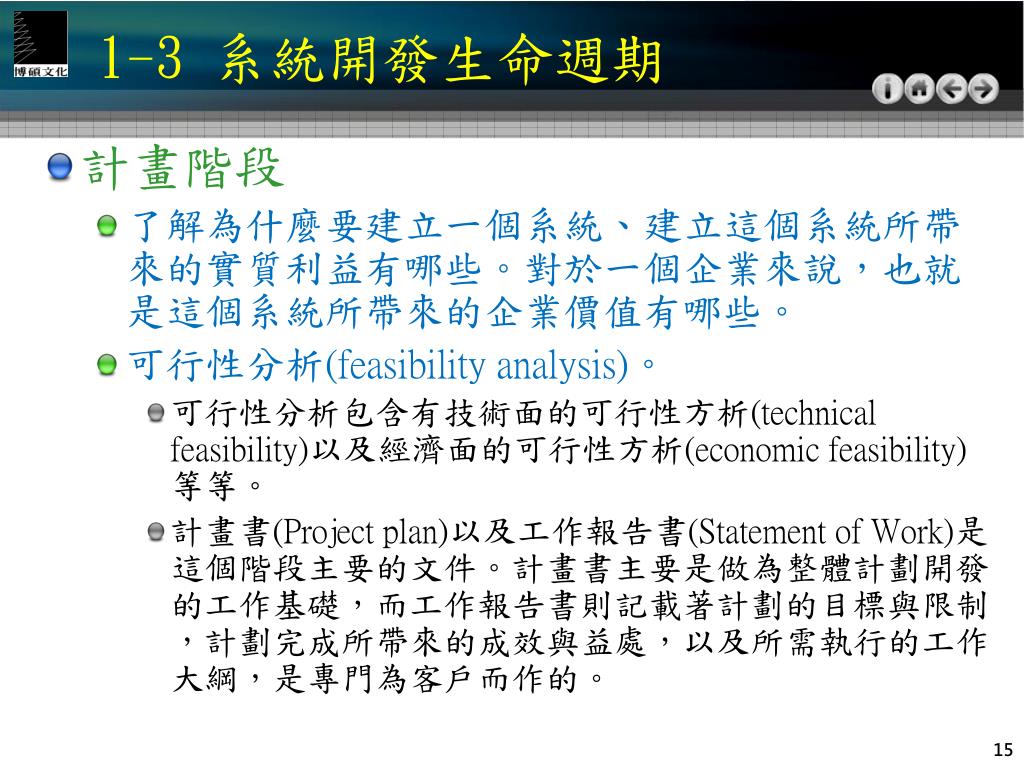 博碩文化

1-3 系統開發生命週期

計畫階段

了解為什麼要建立一個系統、建立這個系統所帶來的實質利益有哪些。對於一個企業來說，也就是這個系統所帶來的企業價值有哪些。

可行性分析(feasibility analysis)。

可行性分析包含有技術面的可行性方析(technical feasibility)以及經濟面的可行性方析(economic feasibility)等等。

計畫書(Project plan)以及工作報告書(Statement of Work)是這個階段主要的文件。計畫書主要是做為整體計劃開發的工作基礎，而工作報告書則記載著計劃的目標與限制，計劃完成所帶來的成效與益處，以及所需執行的工作大綱，是專門為客戶而作的。

15